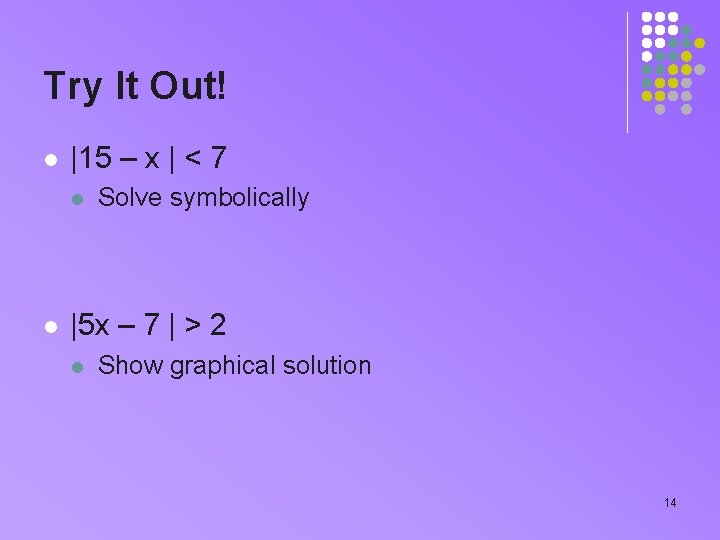 Try It Out!

- $|15 - x| < 7$
  - Solve symbolically

- $|5x - 7| > 2$
  - Show graphical solution

14